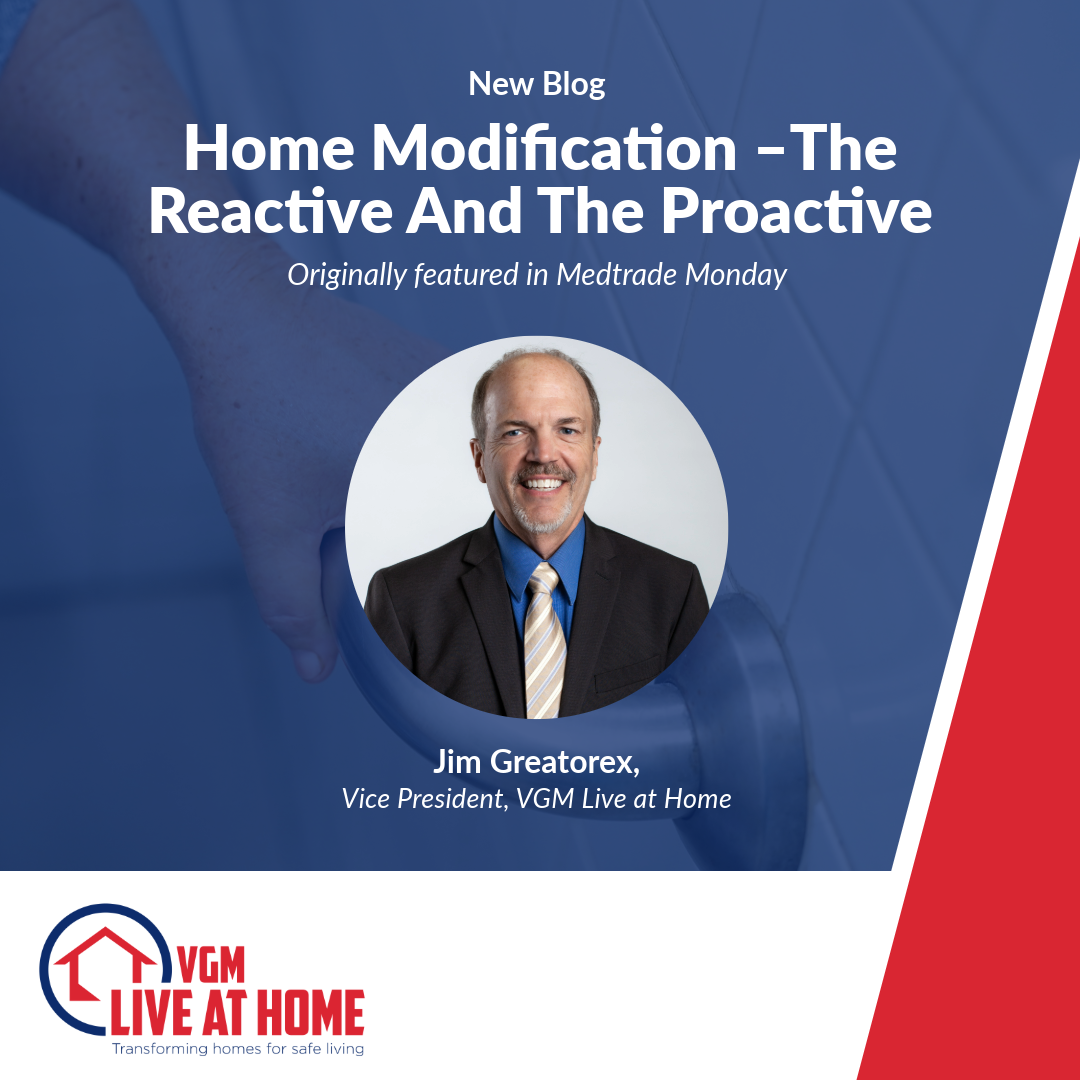 New Blog

Home Modification –The Reactive And The Proactive

Originally featured in Medtrade Monday

Jim Greatorex,
Vice President, VGM Live at Home

VGM
LIVE AT HOME
Transforming homes for safe living